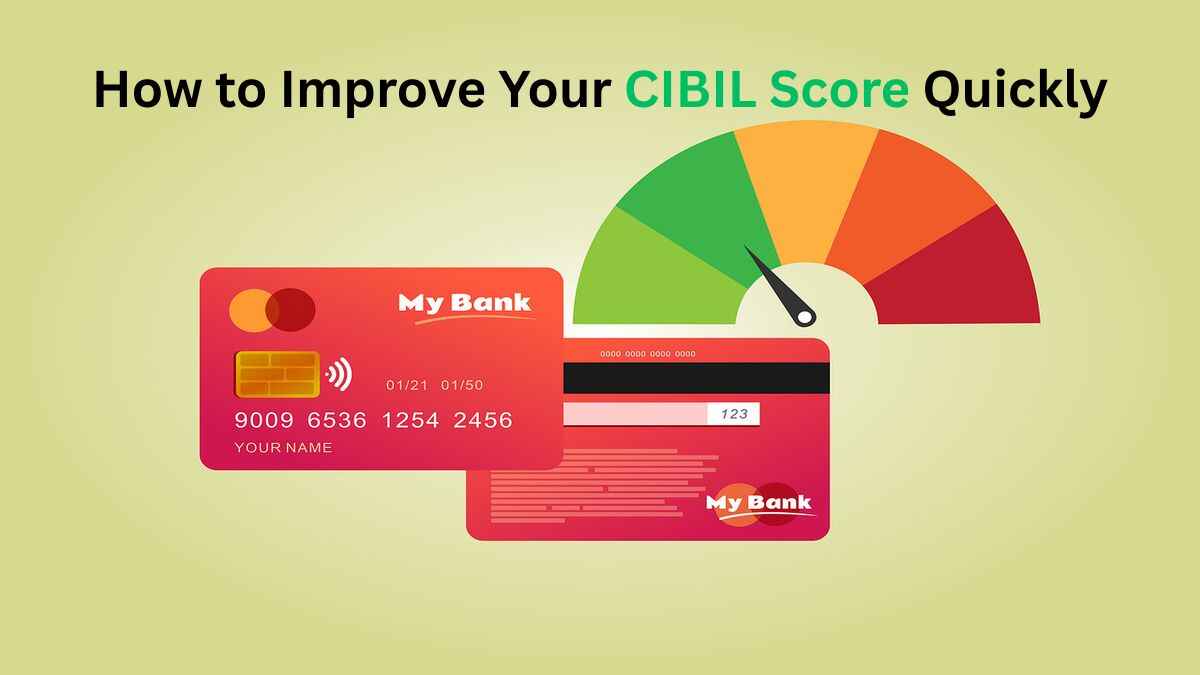 How to Improve Your CIBIL Score Quickly

My Bank

01/21 01/50

9009 6536 1254 2456

YOUR NAME

0000 0000 0000 0000

123

My Bank